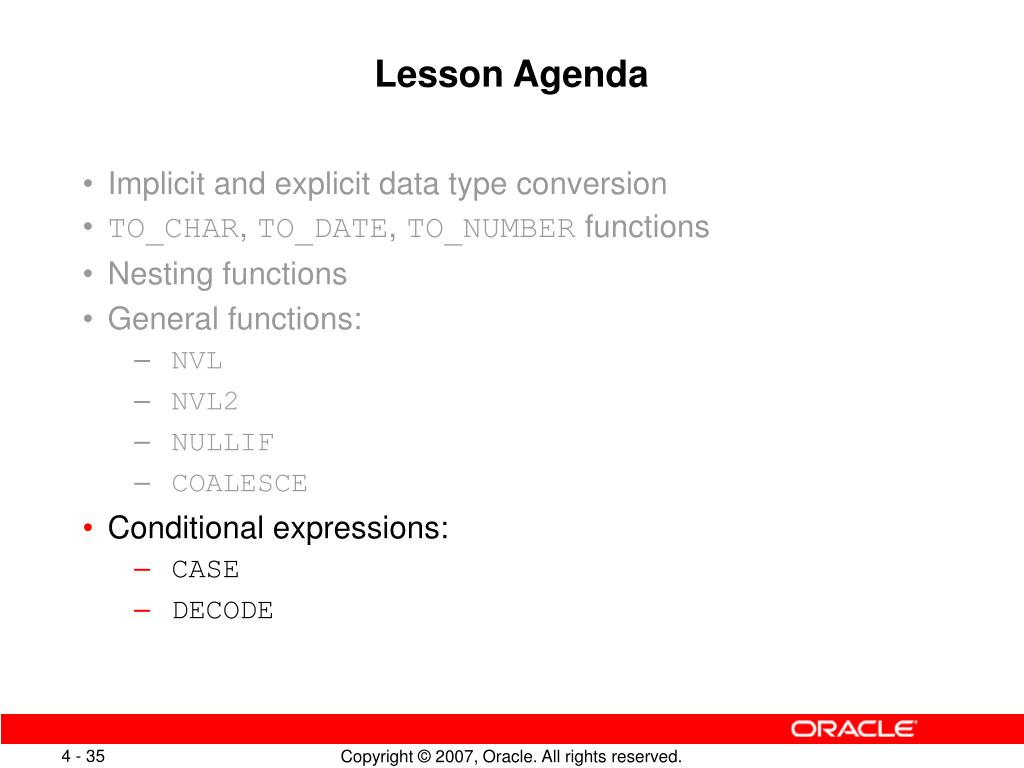 Lesson Agenda

• Implicit and explicit data type conversion
• TO_CHAR, TO_DATE, TO_NUMBER functions
• Nesting functions
• General functions:
– NVL
– NVL2
– NULLIF
– COALESCE
• Conditional expressions:
– CASE
– DECODE

ORACLE

4 - 35

Copyright © 2007, Oracle. All rights reserved.